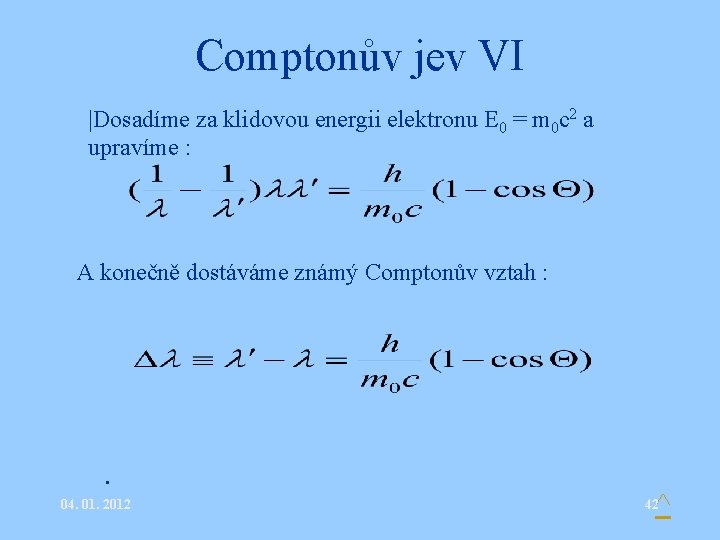 Comptonův jev VI

|Dosadíme za klidovou energii elektronu $E_0 = m_0c^2$ a upravíme :

$(\frac{1}{\lambda} - \frac{1}{\lambda'})\lambda\lambda' = \frac{h}{m_0 c}(1 - \cos\Theta)$

A konečně dostáváme známý Comptonův vztah :

$\Delta\lambda \equiv \lambda' - \lambda = \frac{h}{m_0 c}(1 - \cos\Theta)$

.

04. 01. 2012

42